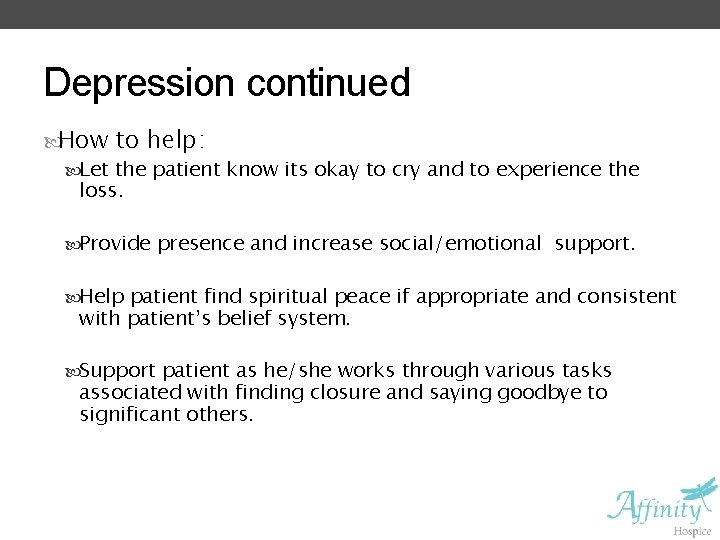 Depression continued

How to help:

Let the patient know its okay to cry and to experience the loss.

Provide presence and increase social/emotional support.

Help patient find spiritual peace if appropriate and consistent with patient's belief system.

Support patient as he/she works through various tasks associated with finding closure and saying goodbye to significant others.

Affinity
Hospice